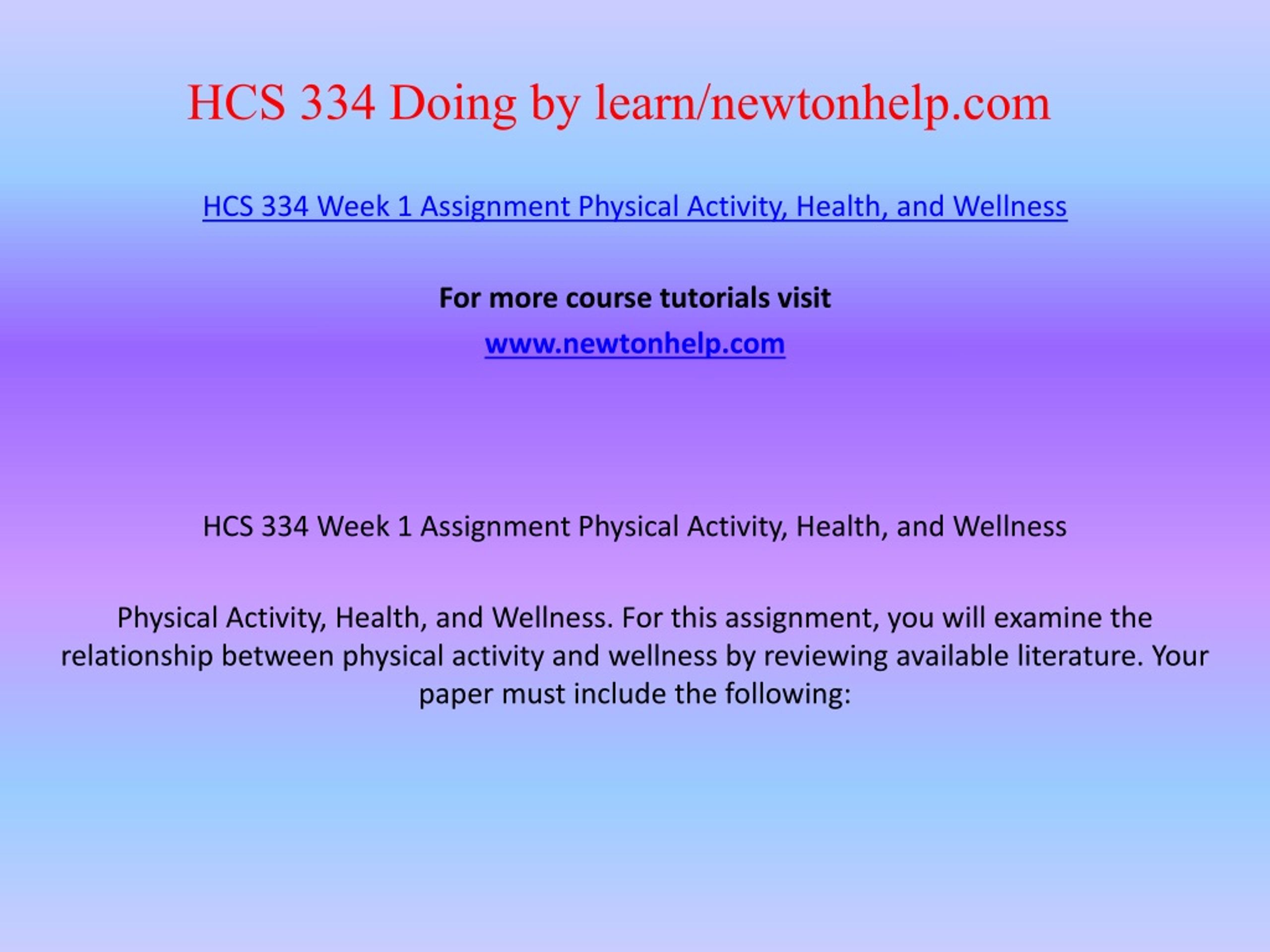 HCS 334 Doing by learn/newtonhelp.com

HCS 334 Week 1 Assignment Physical Activity, Health, and Wellness

For more course tutorials visit

www.newtonhelp.com

HCS 334 Week 1 Assignment Physical Activity, Health, and Wellness

Physical Activity, Health, and Wellness. For this assignment, you will examine the relationship between physical activity and wellness by reviewing available literature. Your paper must include the following: